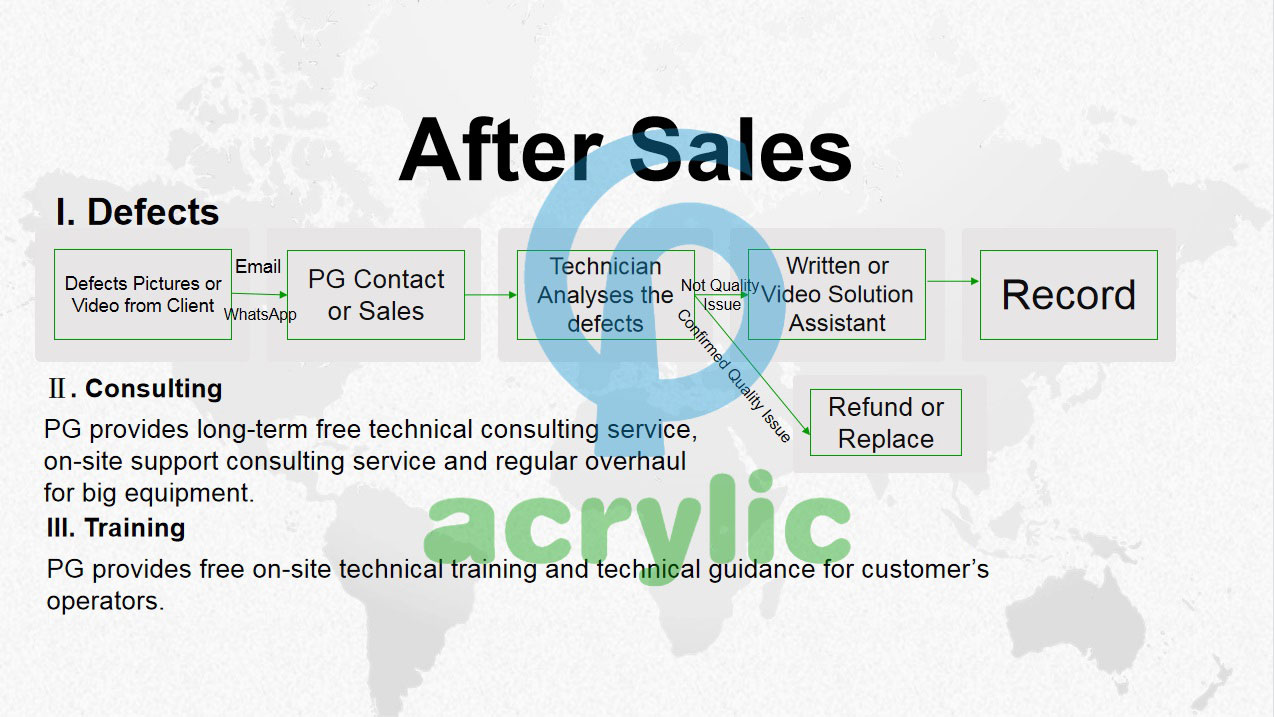 After Sales

I. Defects

Defects Pictures or Video from Client

Email

WhatsApp

PG Contact or Sales

Technician Analyses the defects

Not Quality Issue

Written or Video Solution Assistant

Record

Confirmed Quality Issue

Refund or Replace

Ⅱ. Consulting

PG provides long-term free technical consulting service, on-site support consulting service and regular overhaul for big equipment.

III. Training

PG provides free on-site technical training and technical guidance for customer's operators.

acrylic